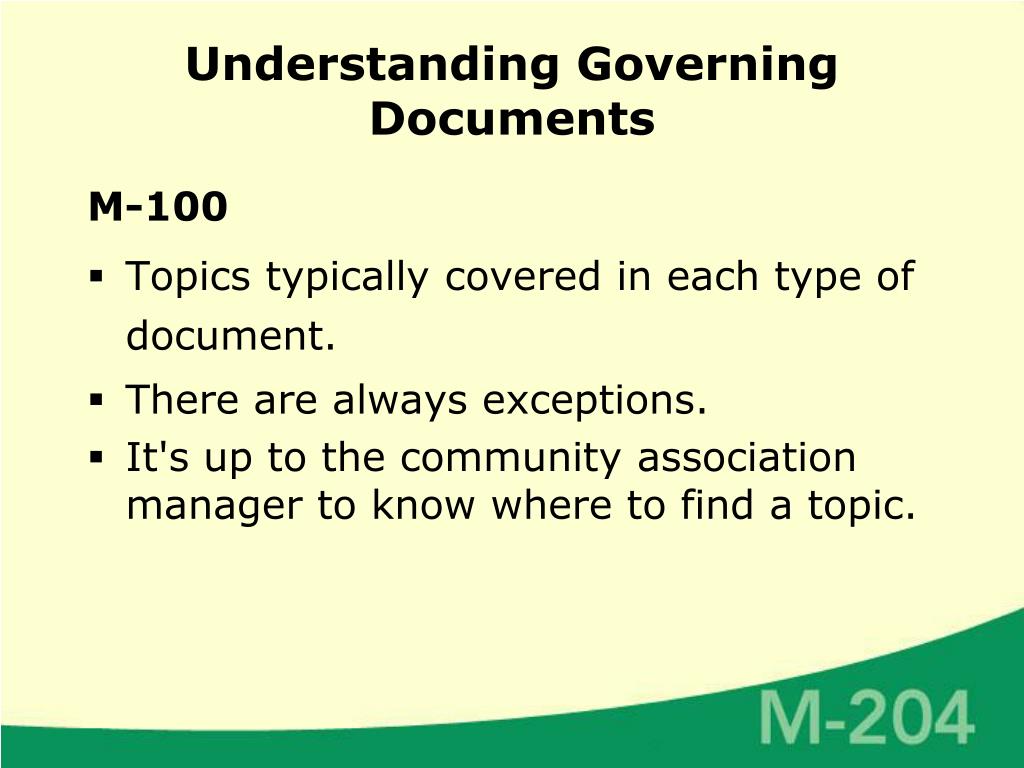 Understanding Governing Documents

M-100

▪ Topics typically covered in each type of document.
▪ There are always exceptions.
▪ It's up to the community association manager to know where to find a topic.

M-204